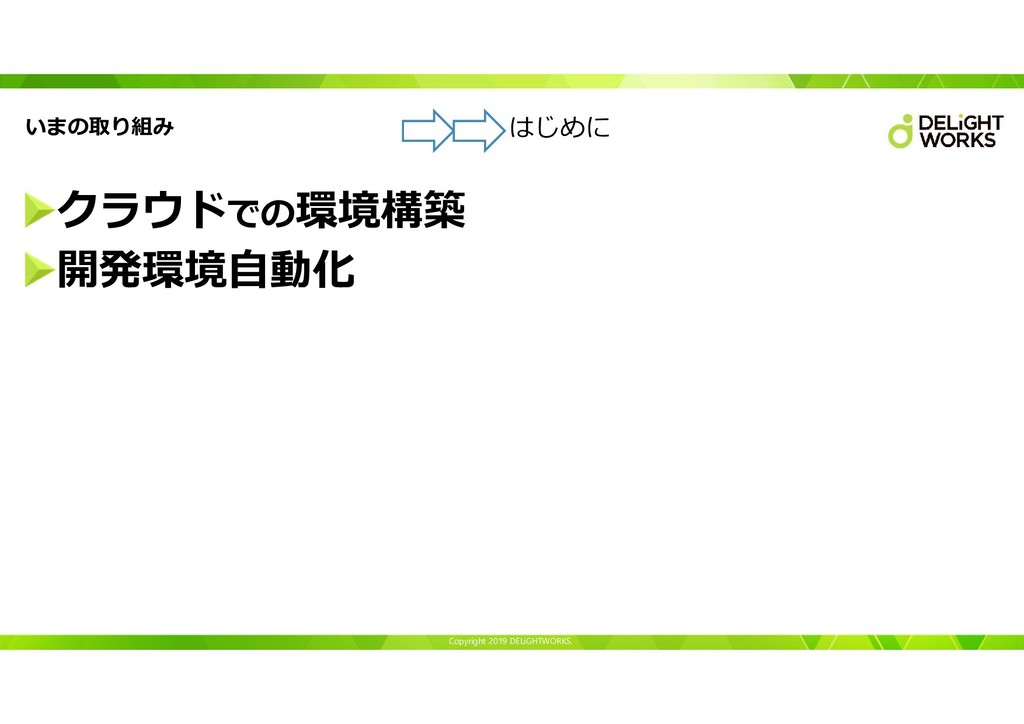 いまの取り組み

はじめに

DELiGHT WORKS

クラウドでの環境構築
開発環境自動化

Copyright 2019 DELiGHTWORKS.